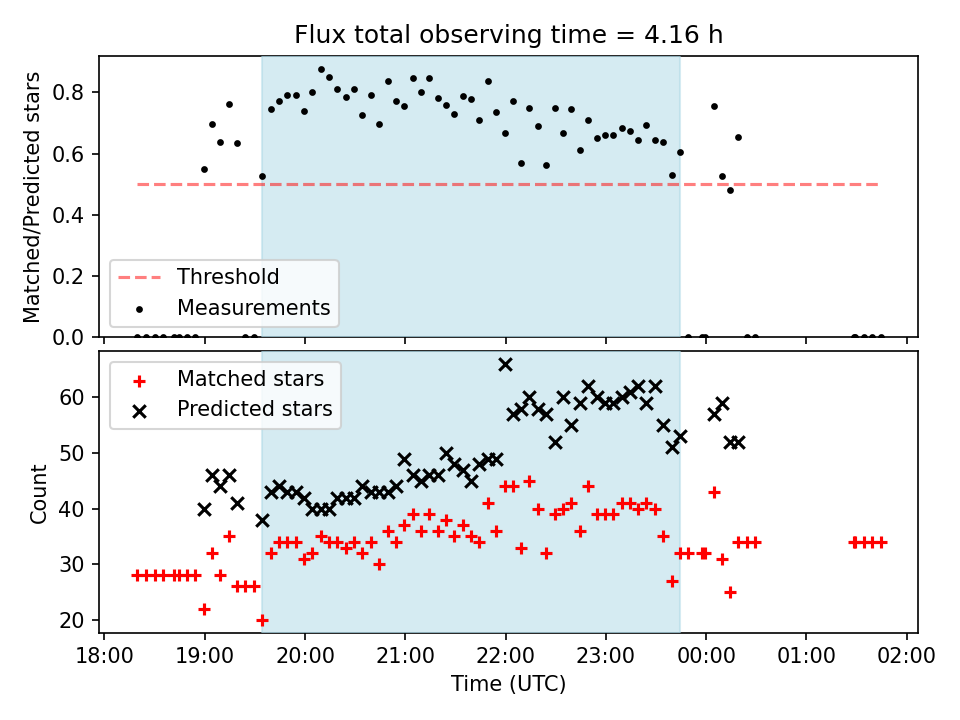 Flux total observing time = 4.16 h

Matched/Predicted stars

0.8
0.6
0.4
0.2
0.0

Threshold
Measurements

Matched stars
Predicted stars

Count

60
50
40
30
20

18:00 19:00 20:00 21:00 22:00 23:00 00:00 01:00 02:00

Time (UTC)